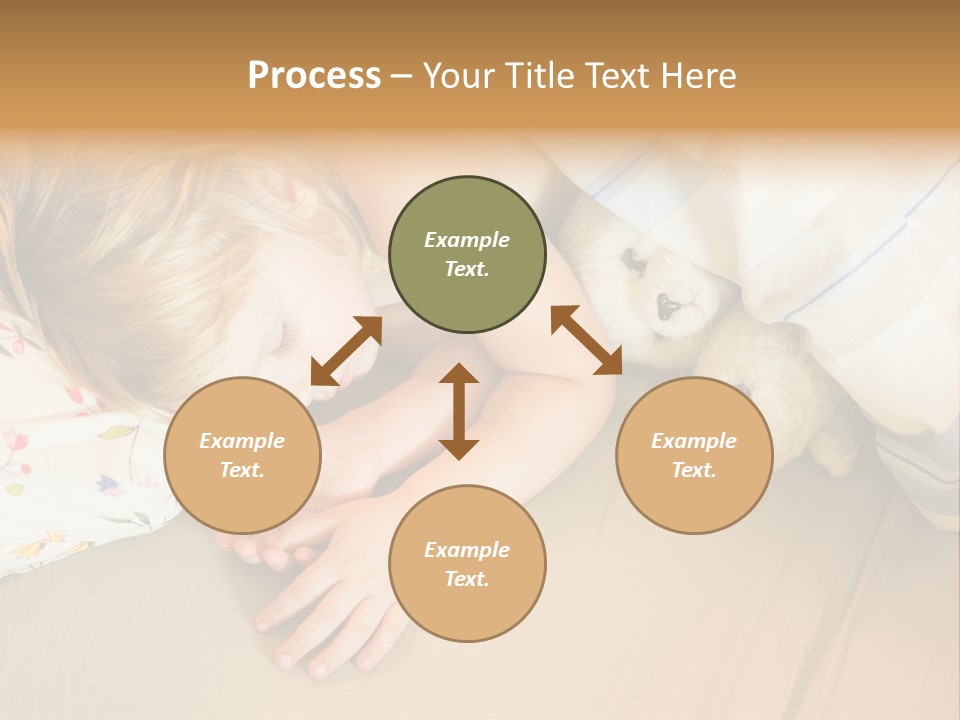 Process – Your Title Text Here

Example Text.

Example Text.

Example Text.

Example Text.